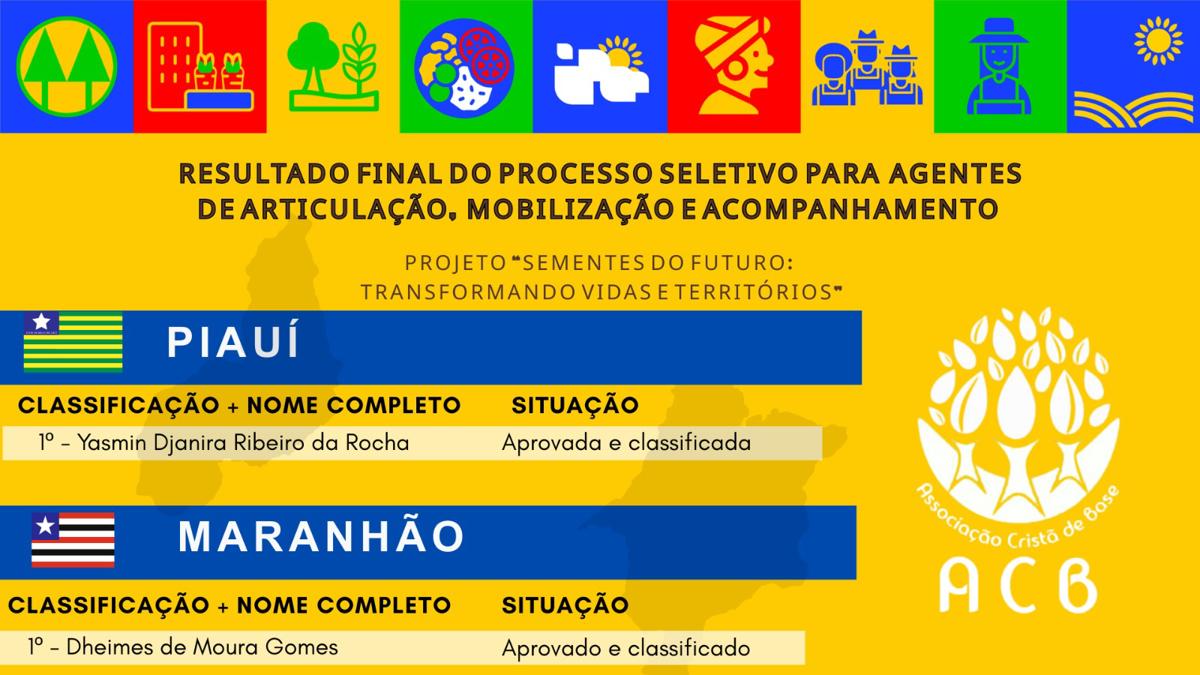 RESULTADO FINAL DO PROCESSO SELETIVO PARA AGENTES DE ARTICULAÇÃO, MOBILIZAÇÃO E ACOMPANHAMENTO

PROJETO "SEMENTES DO FUTURO: TRANSFORMANDO VIDAS E TERRITÓRIOS"

PIAUÍ

| CLASSIFICAÇÃO + NOME COMPLETO | SITUAÇÃO |
|---|---|
| 1º - Yasmin Djanira Ribeiro da Rocha | Aprovada e classificada |

MARANHÃO

| CLASSIFICAÇÃO + NOME COMPLETO | SITUAÇÃO |
|---|---|
| 1º - Dheimes de Moura Gomes | Aprovado e classificado |

Associação Cristã de Base
ACB